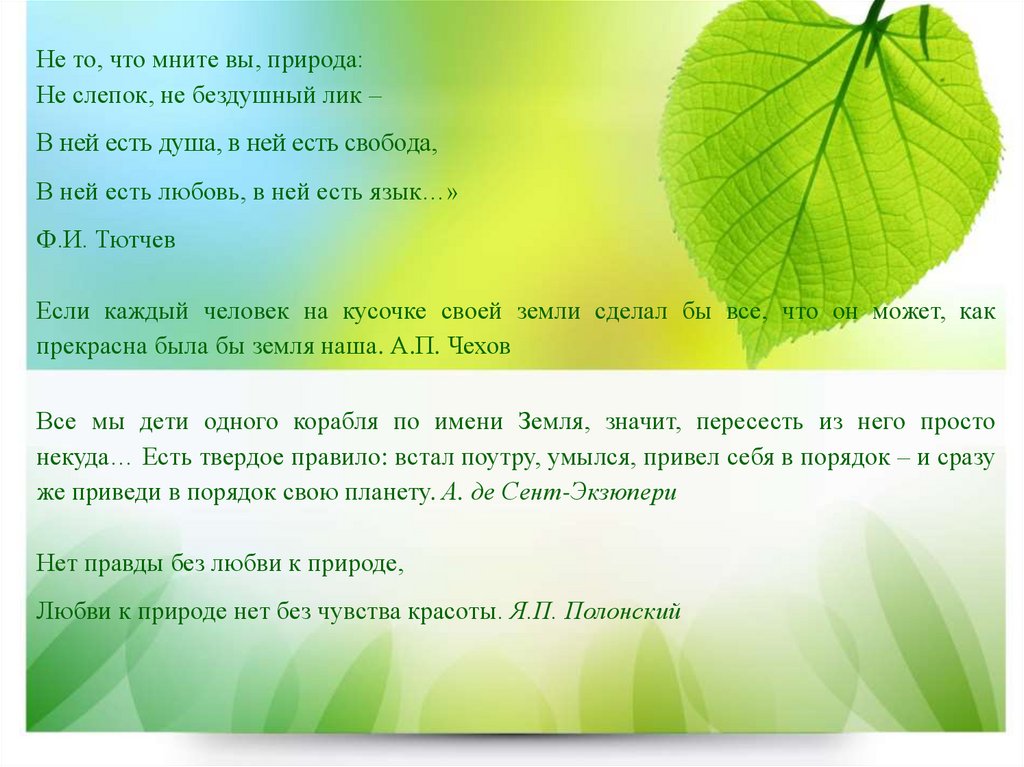 Не то, что мните вы, природа:
Не слепок, не бездушный лик –
В ней есть душа, в ней есть свобода,
В ней есть любовь, в ней есть язык…»
Ф.И. Тютчев

Если каждый человек на кусочке своей земли сделал бы все, что он может, как прекрасна была бы земля наша. А.П. Чехов

Все мы дети одного корабля по имени Земля, значит, пересесть из него просто некуда… Есть твердое правило: встал поутру, умылся, привел себя в порядок – и сразу же приведи в порядок свою планету. А. де Сент-Экзюпери

Нет правды без любви к природе,
Любви к природе нет без чувства красоты. Я.П. Полонский